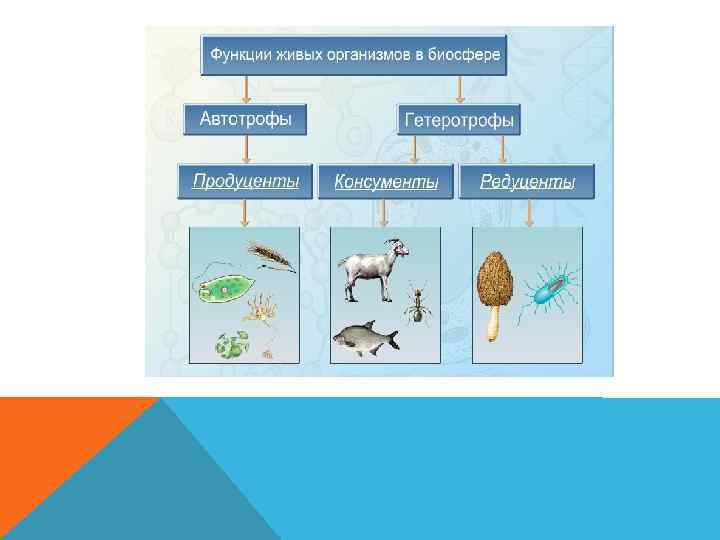 Функции живых организмов в биосфере

Автотрофы

Гетеротрофы

Продуценты

Консументы

Редуценты